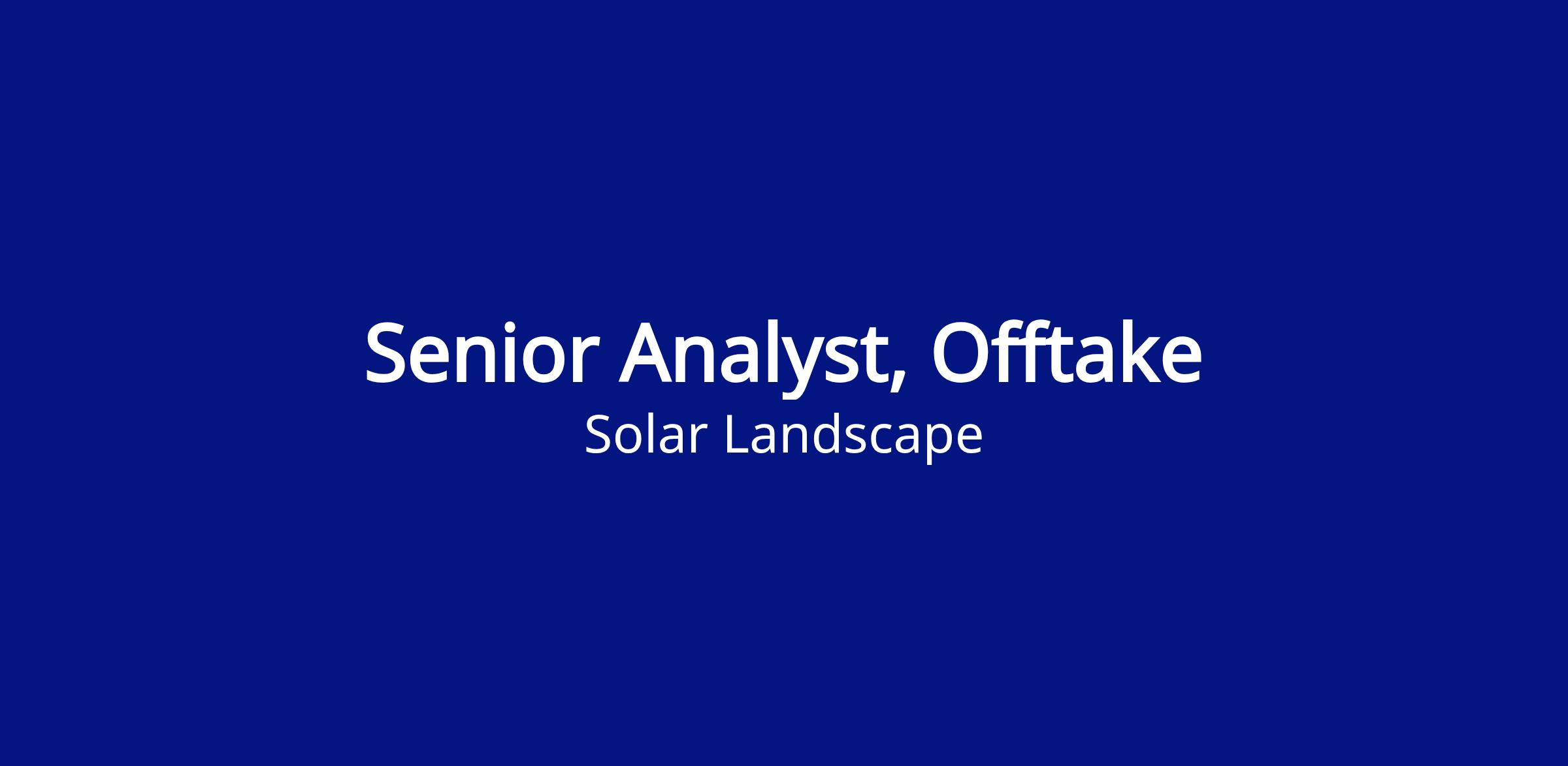 Senior Analyst, Offtake
Solar Landscape